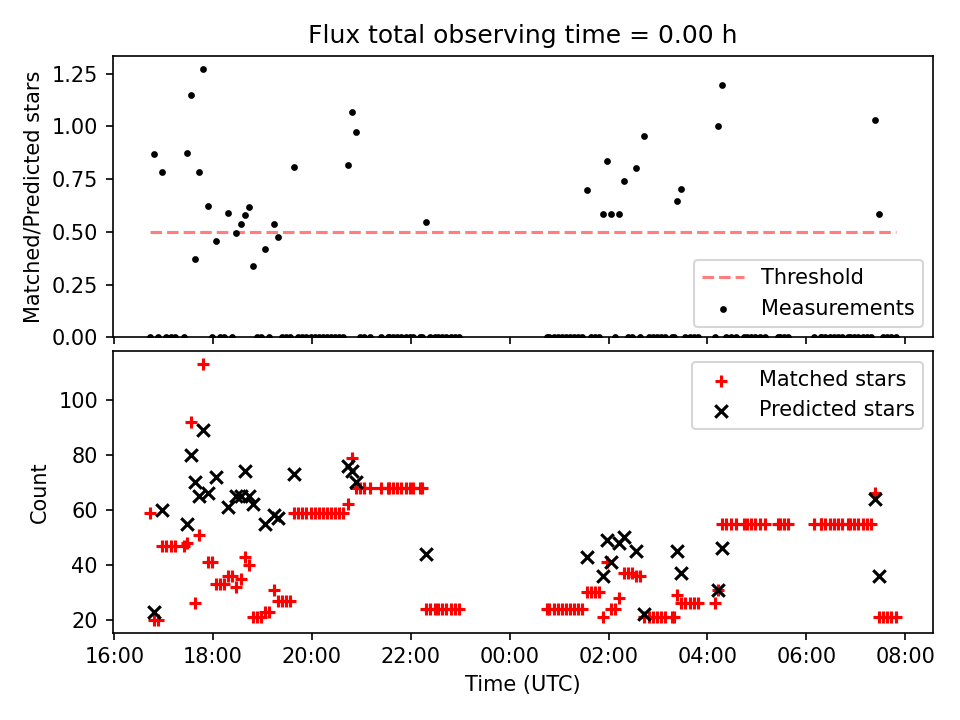 Flux total observing time = 0.00 h

Matched/Predicted stars

1.25
1.00
0.75
0.50
0.25
0.00

Threshold
Measurements

Count

100
80
60
40
20

Matched stars
Predicted stars

16:00
18:00
20:00
22:00
00:00
02:00
04:00
06:00
08:00

Time (UTC)